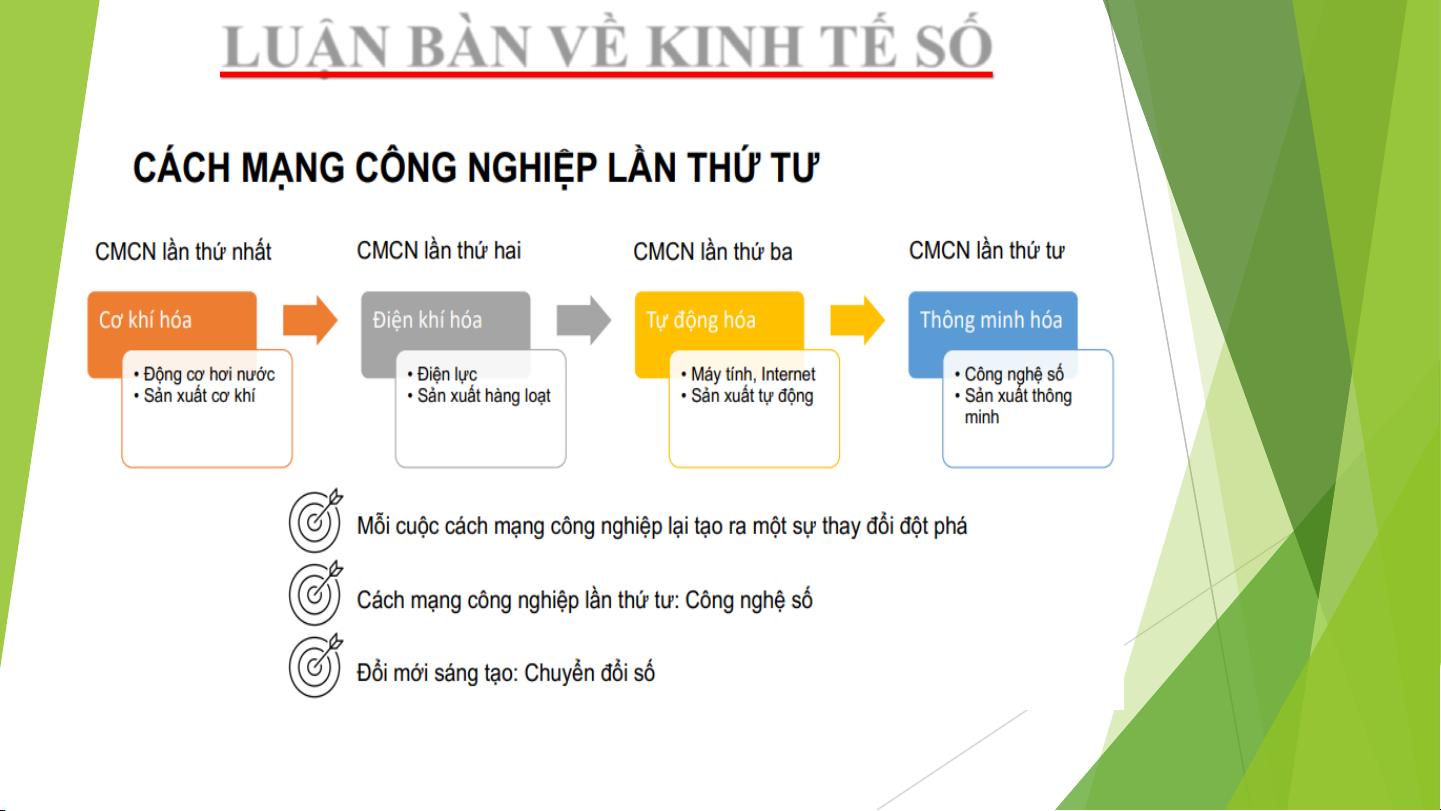 LUẬN BÀN VỀ KINH TẾ SỐ

CÁCH MẠNG CÔNG NGHIỆP LẦN THỨ TƯ

CMCN lần thứ nhất

Cơ khí hóa

• Động cơ hơi nước
• Sản xuất cơ khí

CMCN lần thứ hai

Điện khí hóa

• Điện lực
• Sản xuất hàng loạt

CMCN lần thứ ba

Tự động hóa

• Máy tính, Internet
• Sản xuất tự động

CMCN lần thứ tư

Thông minh hóa

• Công nghệ số
• Sản xuất thông minh

Mỗi cuộc cách mạng công nghiệp lại tạo ra một sự thay đổi đột phá

Cách mạng công nghiệp lần thứ tư: Công nghệ số

Đổi mới sáng tạo: Chuyển đổi số